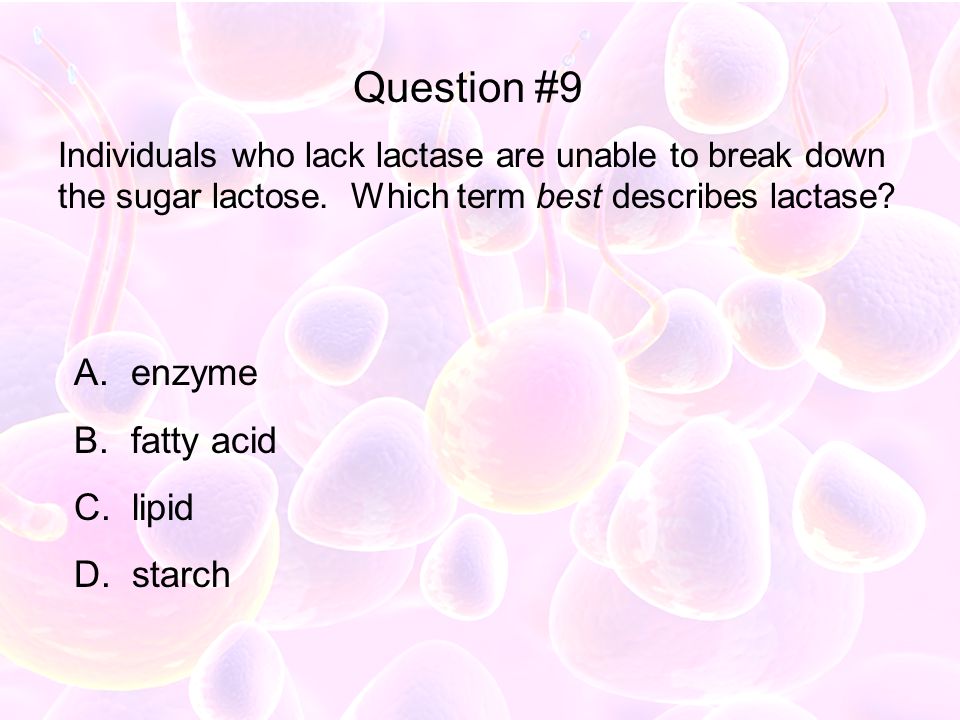 Question #9

Individuals who lack lactase are unable to break down the sugar lactose. Which term best describes lactase?

A. enzyme

B. fatty acid

C. lipid

D. starch